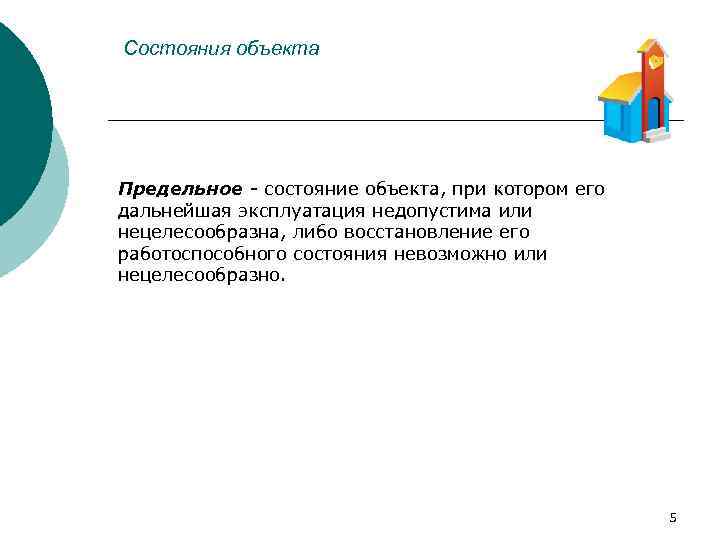 Состояния объекта

Предельное - состояние объекта, при котором его дальнейшая эксплуатация недопустима или нецелесообразна, либо восстановление его работоспособного состояния невозможно или нецелесообразно.

5